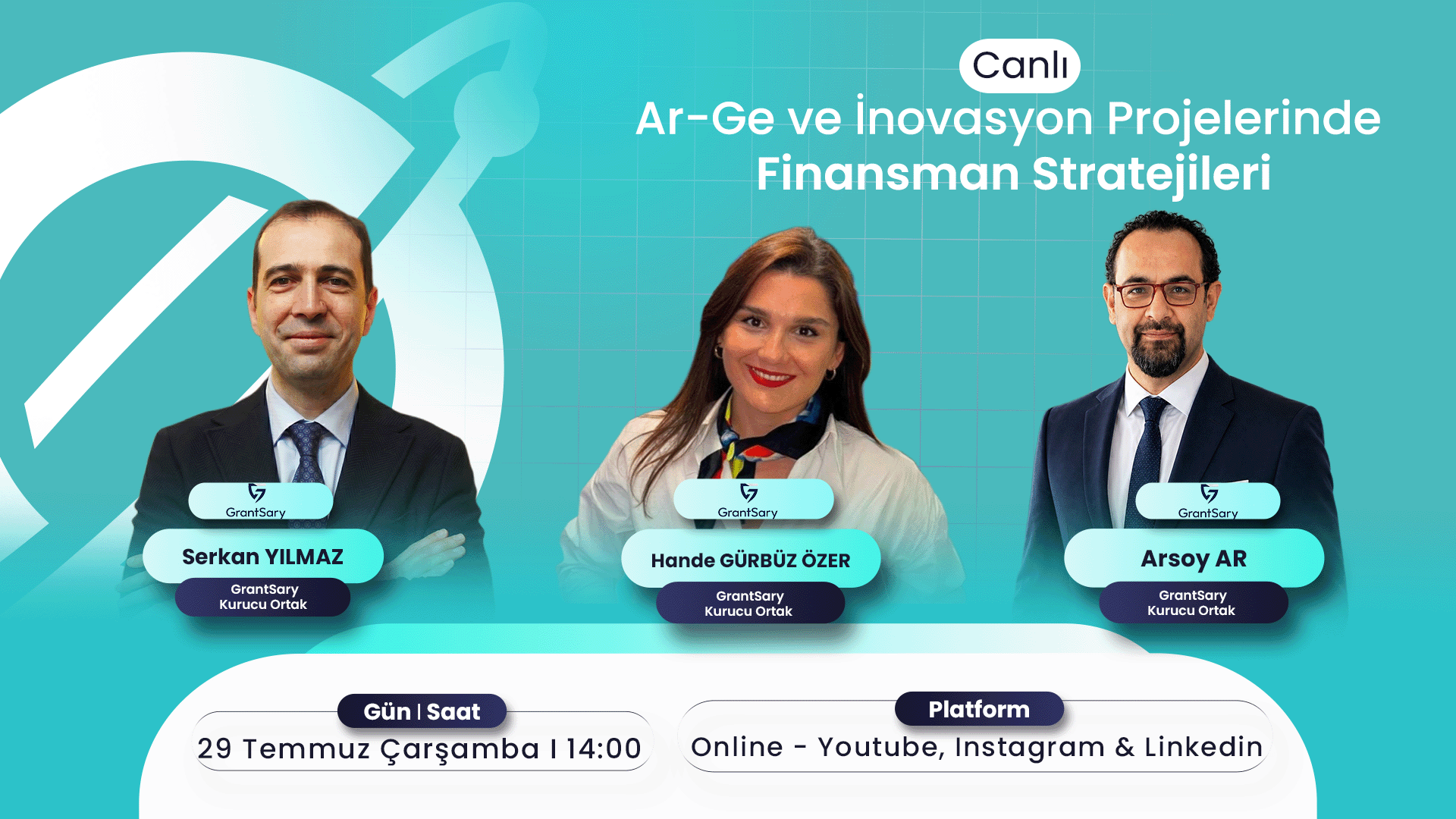 Canlı
Ar-Ge ve İnovasyon Projelerinde Finansman Stratejileri

GrantSary
Serkan YILMAZ
GrantSary Kurucu Ortak

GrantSary
Hande GÜRBÜZ ÖZER
GrantSary Kurucu Ortak

GrantSary
Arsoy AR
GrantSary Kurucu Ortak

Gün | Saat
29 Temmuz Çarşamba I 14:00

Platform
Online - Youtube, Instagram & Linkedin